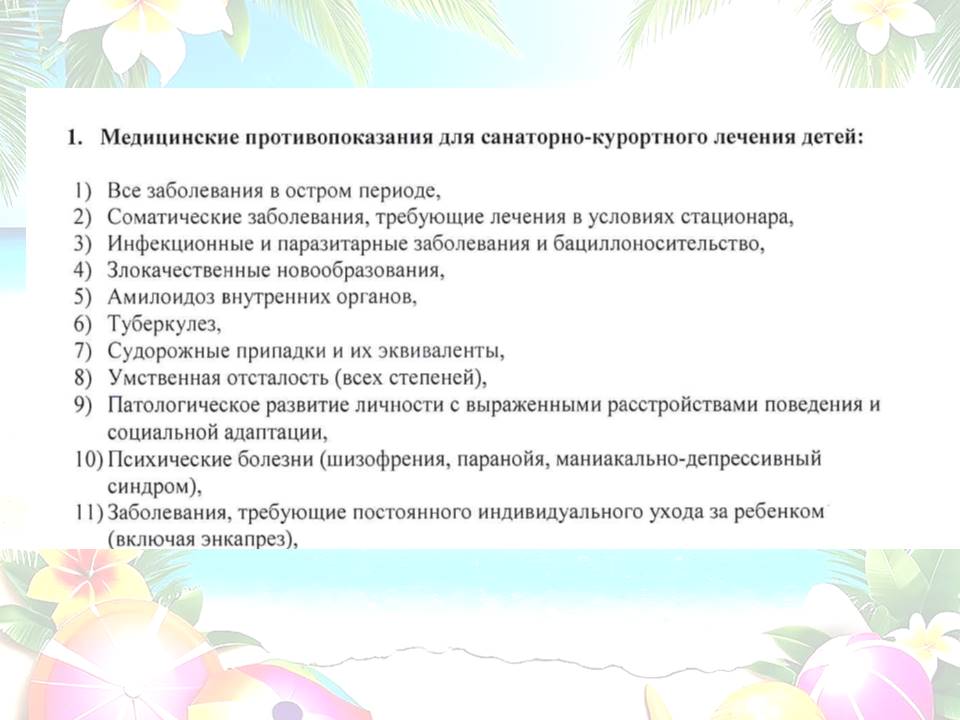 1. Медицинские противопоказания для санаторно-курортного лечения детей:

1) Все заболевания в остром периоде,
2) Соматические заболевания, требующие лечения в условиях стационара,
3) Инфекционные и паразитарные заболевания и бациллоносительство,
4) Злокачественные новообразования,
5) Амилоидоз внутренних органов,
6) Туберкулез,
7) Судорожные припадки и их эквиваленты,
8) Умственная отсталость (всех степеней),
9) Патологическое развитие личности с выраженными расстройствами поведения и социальной адаптации,
10) Психические болезни (шизофрения, паранойя, маниакально-депрессивный синдром),
11) Заболевания, требующие постоянного индивидуального ухода за ребенком (включая энкапрез),